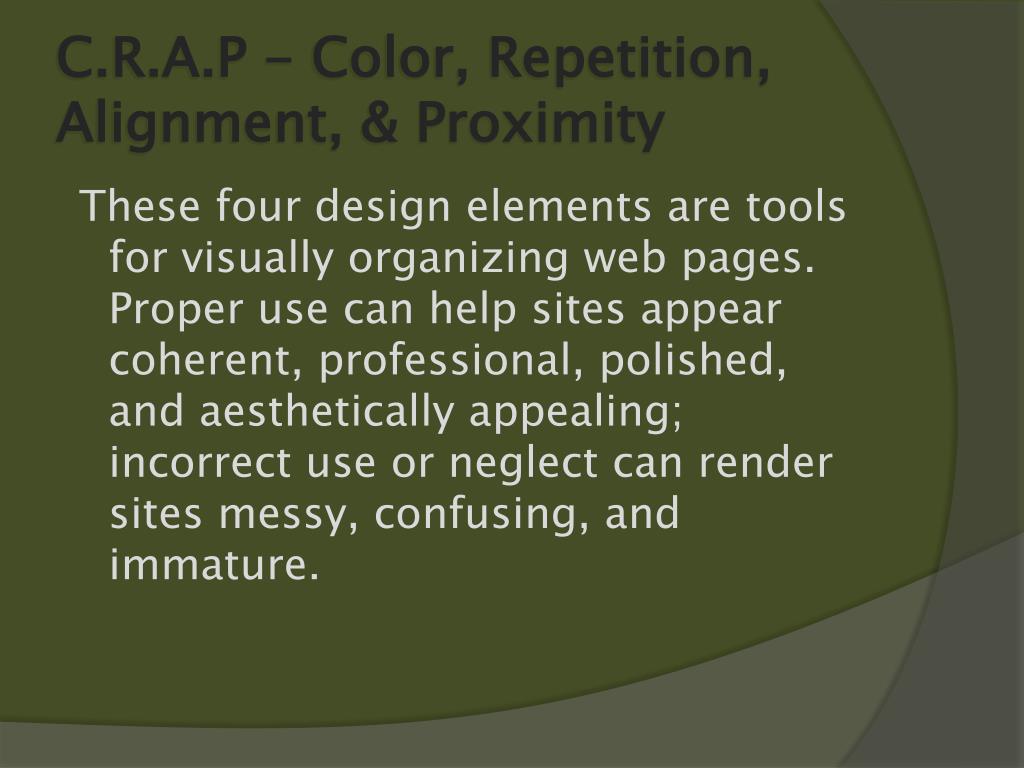 C.R.A.P – Color, Repetition, Alignment, & Proximity

These four design elements are tools for visually organizing web pages. Proper use can help sites appear coherent, professional, polished, and aesthetically appealing; incorrect use or neglect can render sites messy, confusing, and immature.